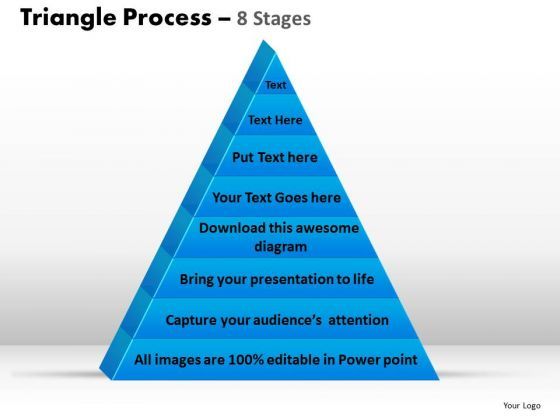 Triangle Process – 8 Stages

Text

Text Here

Put Text here

Your Text Goes here

Download this awesome diagram

Bring your presentation to life

Capture your audience's attention

All images are 100% editable in Power point

Your Logo